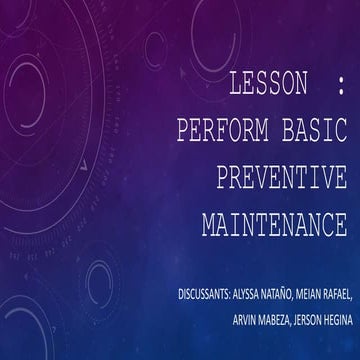 LESSON : PERFORM BASIC PREVENTIVE MAINTENANCE

DISCUSSANTS: ALYSSA NATAÑO, MEIAN RAFAEL, ARVIN MABEZA, JERSON HEGINA